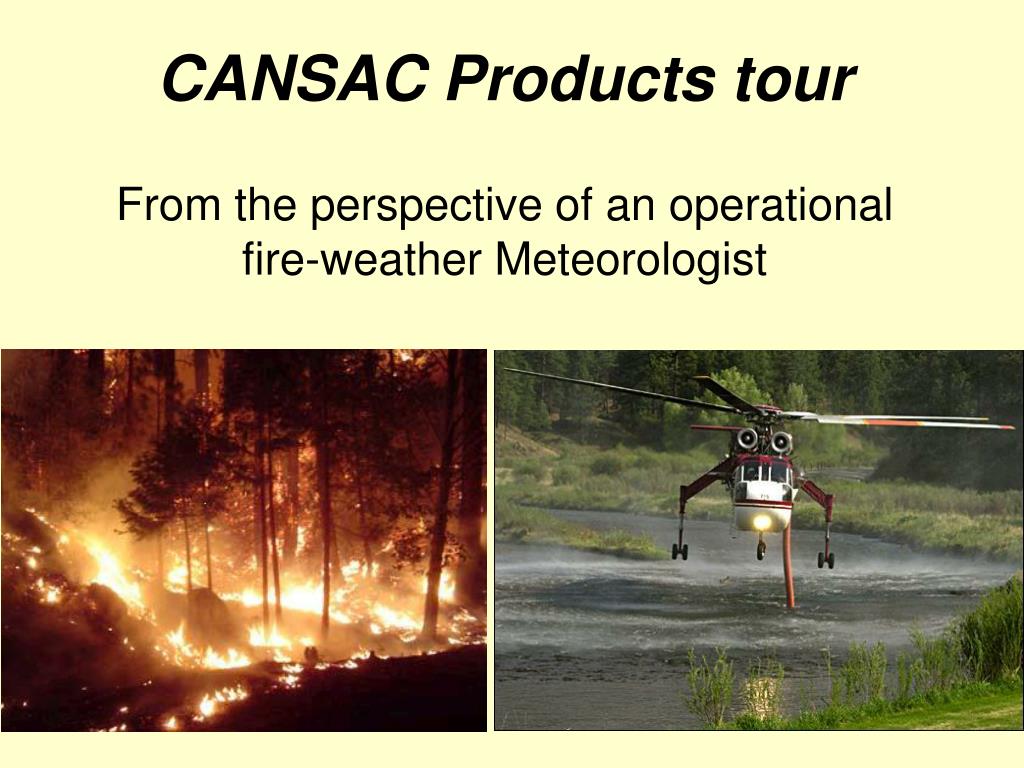 CANSAC Products tour

From the perspective of an operational fire-weather Meteorologist